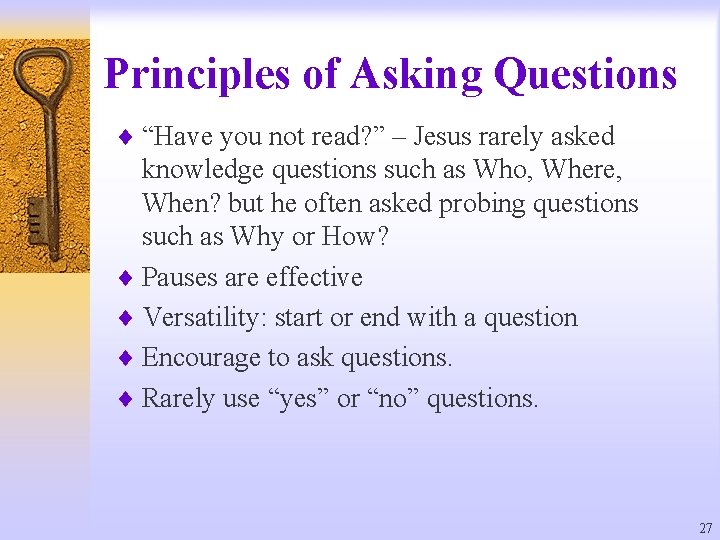 Principles of Asking Questions

♦ “Have you not read?” – Jesus rarely asked knowledge questions such as Who, Where, When? but he often asked probing questions such as Why or How?

♦ Pauses are effective

♦ Versatility: start or end with a question

♦ Encourage to ask questions.

♦ Rarely use “yes” or “no” questions.

27